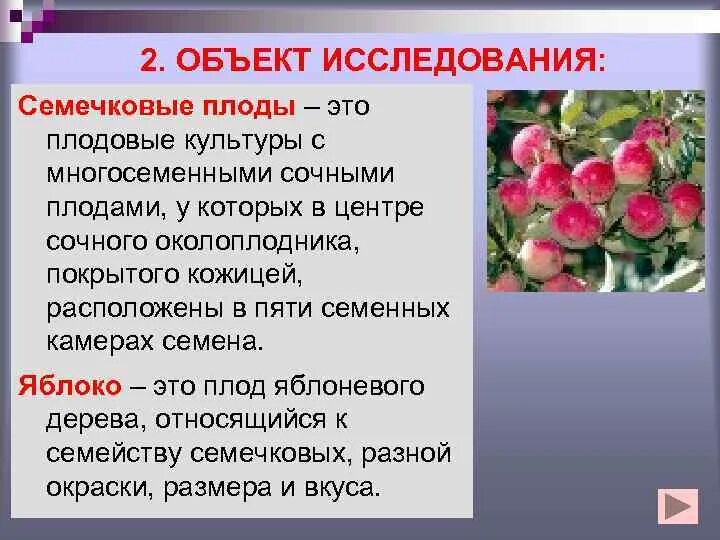 2. ОБЪЕКТ ИССЛЕДОВАНИЯ:

Семечковые плоды – это плодовые культуры с многосеменными сочными плодами, у которых в центре сочного околоплодника, покрытого кожицей, расположены в пяти семенных камерах семена.

Яблоко – это плод яблоневого дерева, относящийся к семейству семечковых, разной окраски, размера и вкуса.